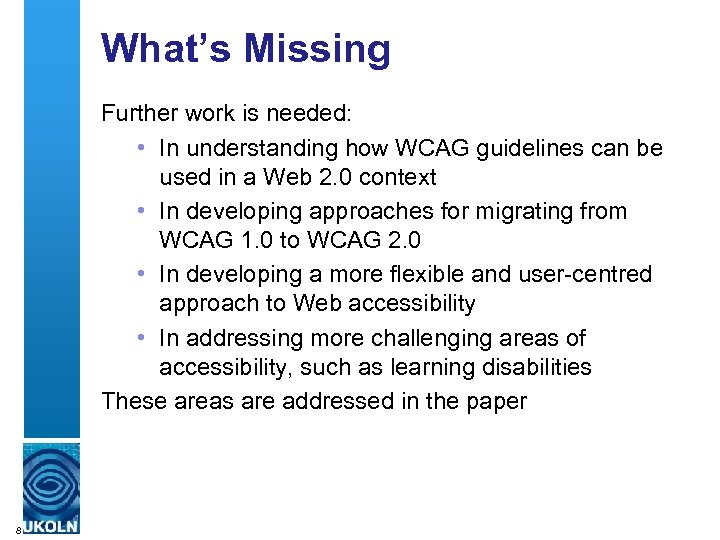 What's Missing

Further work is needed:

• In understanding how WCAG guidelines can be used in a Web 2.0 context
• In developing approaches for migrating from WCAG 1.0 to WCAG 2.0
• In developing a more flexible and user-centred approach to Web accessibility
• In addressing more challenging areas of accessibility, such as learning disabilities

These areas are addressed in the paper

8

UKOLN